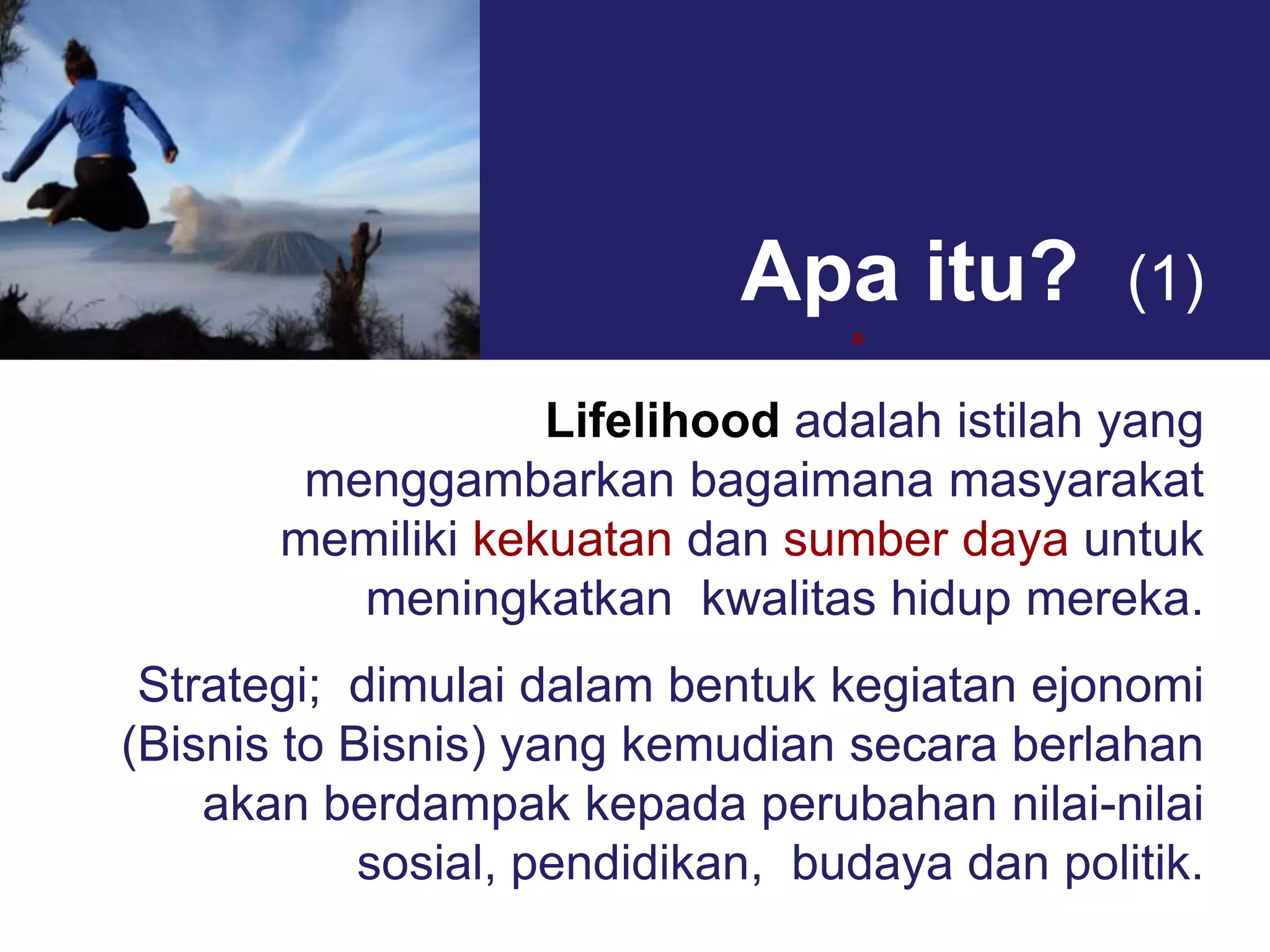 Apa itu? (1)

a

Lifelihood adalah istilah yang menggambarkan bagaimana masyarakat memiliki kekuatan dan sumber daya untuk meningkatkan kwalitas hidup mereka.

Strategi; dimulai dalam bentuk kegiatan ejonomi (Bisnis to Bisnis) yang kemudian secara berlahan akan berdampak kepada perubahan nilai-nilai sosial, pendidikan, budaya dan politik.